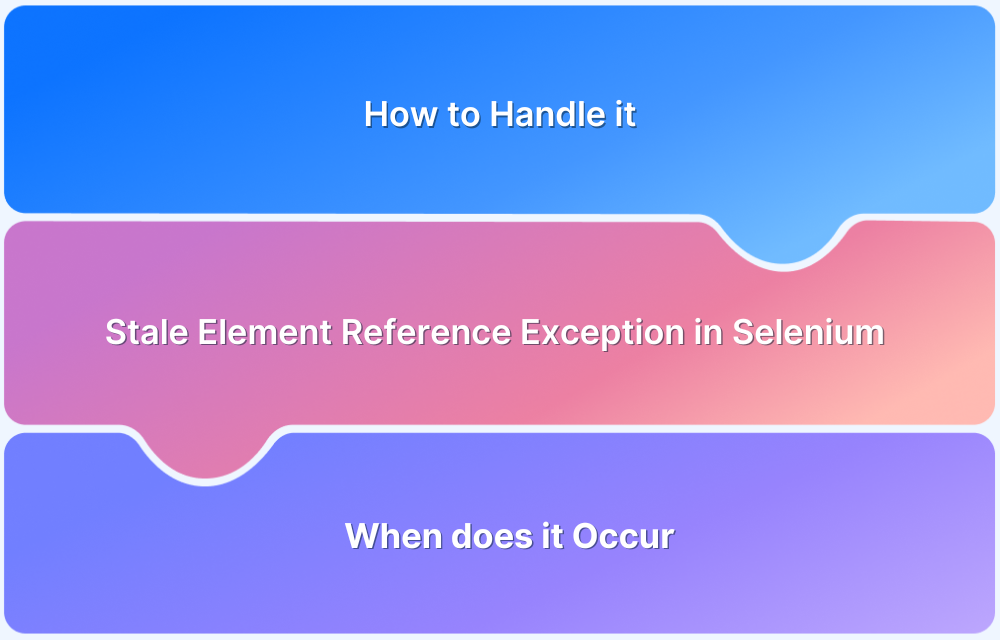 How to Handle it

Stale Element Reference Exception in Selenium

When does it Occur